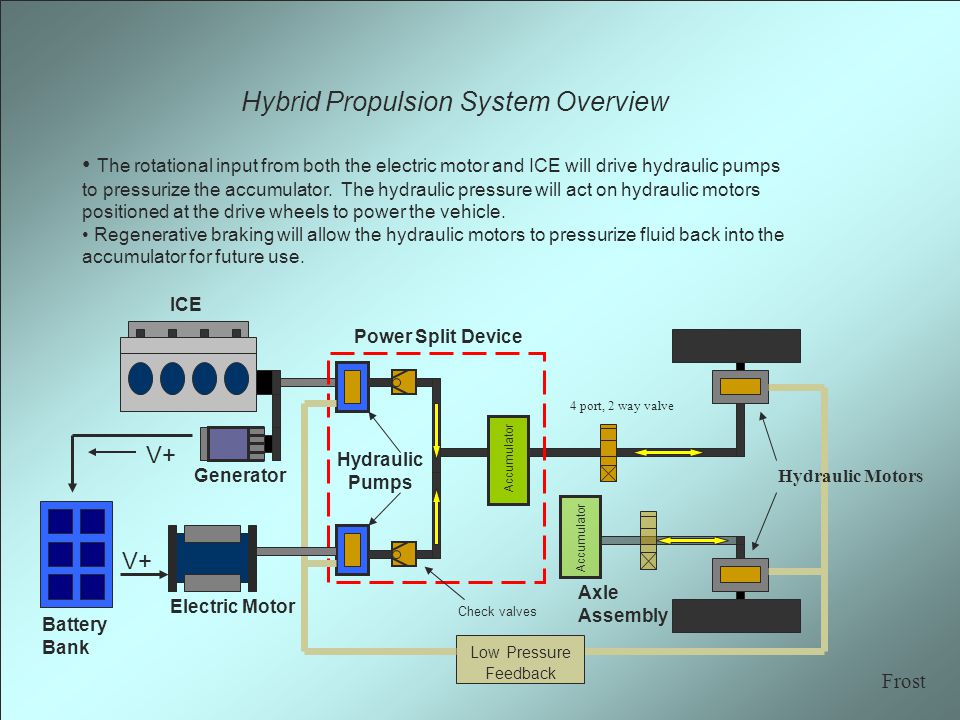 Hybrid Propulsion System Overview

• The rotational input from both the electric motor and ICE will drive hydraulic pumps to pressurize the accumulator. The hydraulic pressure will act on hydraulic motors positioned at the drive wheels to power the vehicle.
• Regenerative braking will allow the hydraulic motors to pressurize fluid back into the accumulator for future use.

ICE

Power Split Device

4 port, 2 way valve

V+

Generator

Hydraulic Pumps

Accumulator

Hydraulic Motors

Accumulator

V+

Electric Motor

Check valves

Axle Assembly

Battery Bank

Low Pressure Feedback

Frost